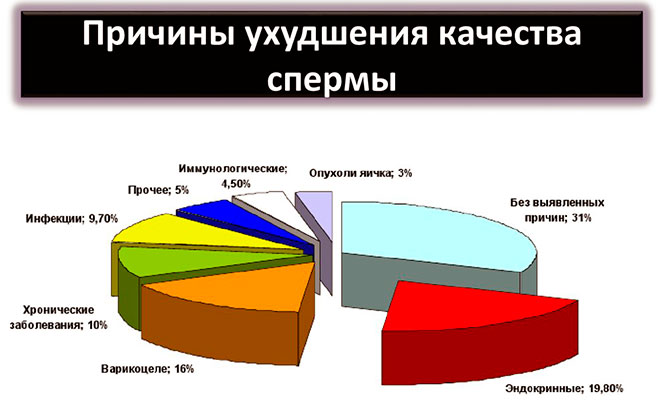 Причины ухудшения качества спермы

Иммунологические; 4,50%

Опухоли яичка; 3%

Прочее; 5%

Без выявленных причин; 31%

Инфекции; 9,70%

Хронические заболевания; 10%

Варикоцеле; 16%

Эндокринные; 19,80%